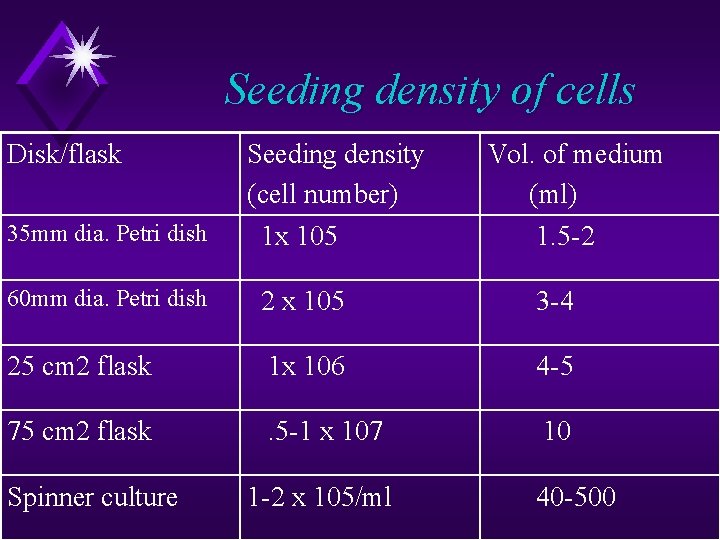 Seeding density of cells

| Disk/flask | Seeding density (cell number) | Vol. of medium (ml) |
|---|---|---|
| 35mm dia. Petri dish | 1x 105 | 1.5-2 |
| 60mm dia. Petri dish | 2 x 105 | 3-4 |
| 25 cm2 flask | 1x 106 | 4-5 |
| 75 cm2 flask | .5-1 x 107 | 10 |
| Spinner culture | 1-2 x 105/ml | 40-500 |